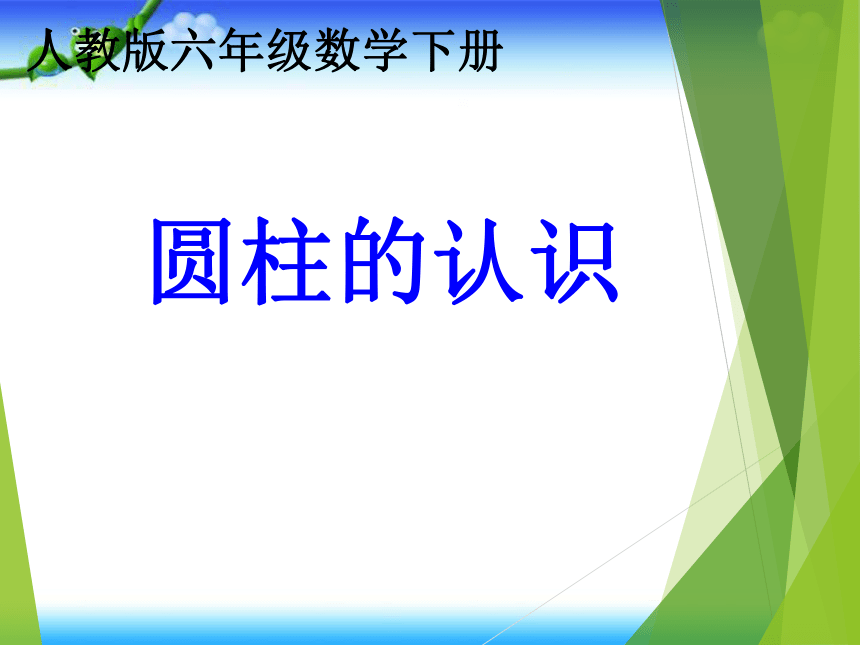 人教版六年级数学下册

圆柱的认识